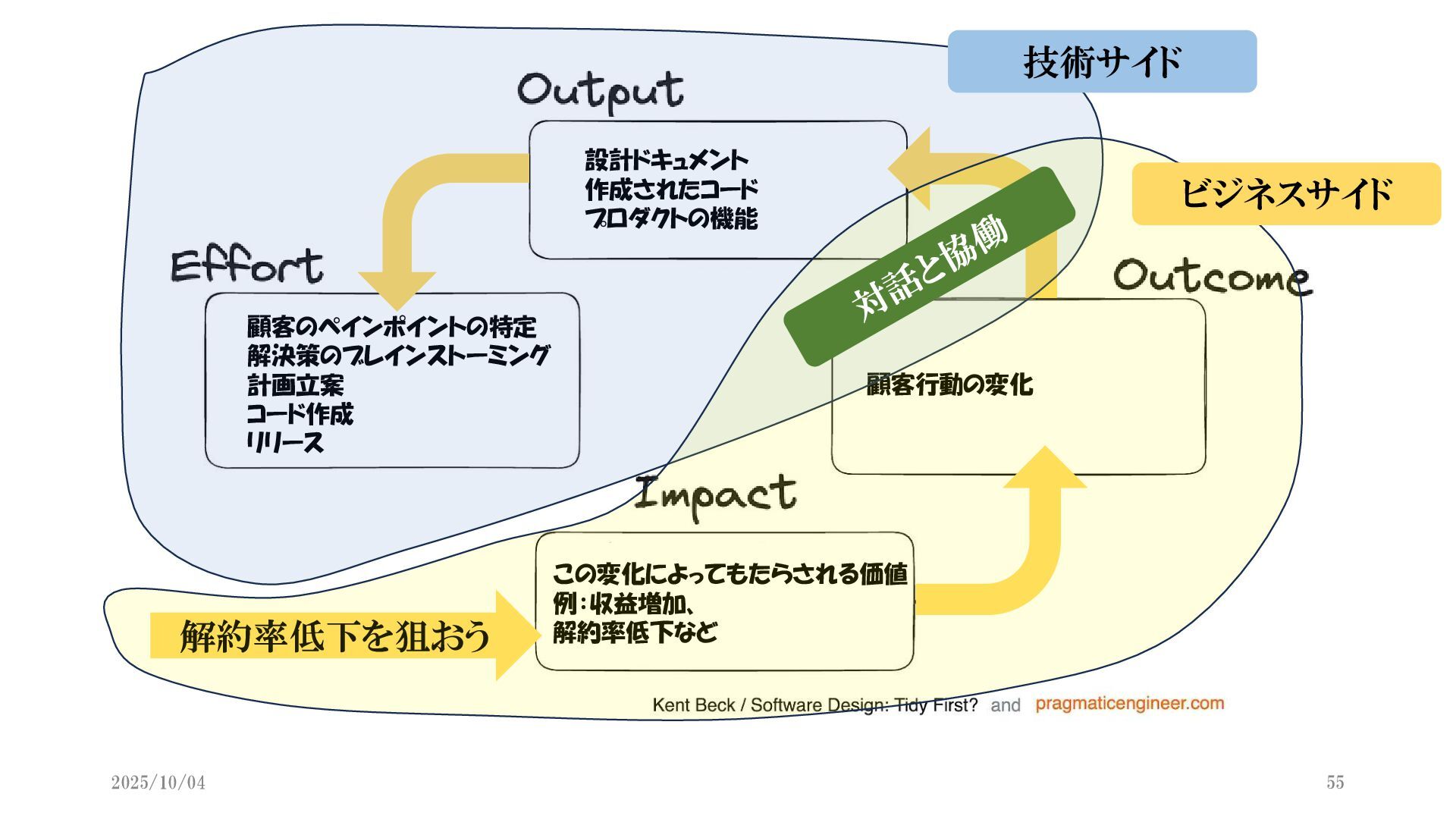 技術サイド

Output

設計ドキュメント
作成されたコード
プロダクトの機能

ビジネスサイド

Effort

顧客のペインポイントの特定
解決策のブレインストーミング
計画立案
コード作成
リリース

対話と協働

Outcome

顧客行動の変化

Impact

この変化によってもたらされる価値
例：収益増加、
解約率低下など

解約率低下を狙おう

Kent Beck / Software Design: Tidy First? and pragmaticengineer.com

2025/10/04

55